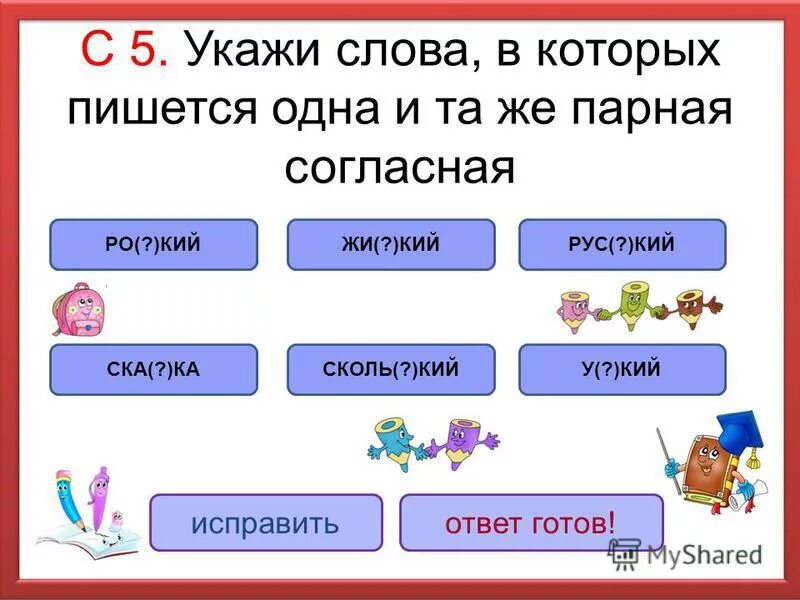 С 5. Укажи слова, в которых пишется одна и та же парная согласная

РО(?)КИЙ

ЖИ(?)КИЙ

РУС(?)КИЙ

СКА(?)КА

СКОЛЬ(?)КИЙ

У(?)КИЙ

исправить

ответ готов!

MyShared